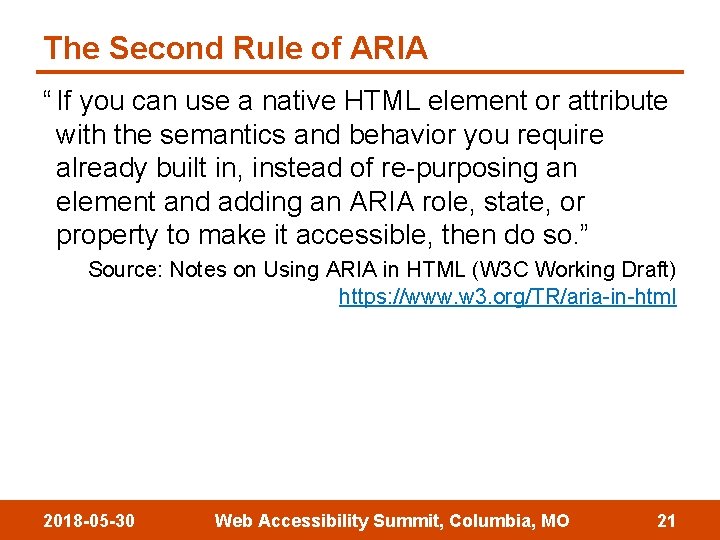 The Second Rule of ARIA

“ If you can use a native HTML element or attribute with the semantics and behavior you require already built in, instead of re-purposing an element and adding an ARIA role, state, or property to make it accessible, then do so.”

Source: Notes on Using ARIA in HTML (W3C Working Draft)
https://www.w3.org/TR/aria-in-html

2018-05-30 Web Accessibility Summit, Columbia, MO 21